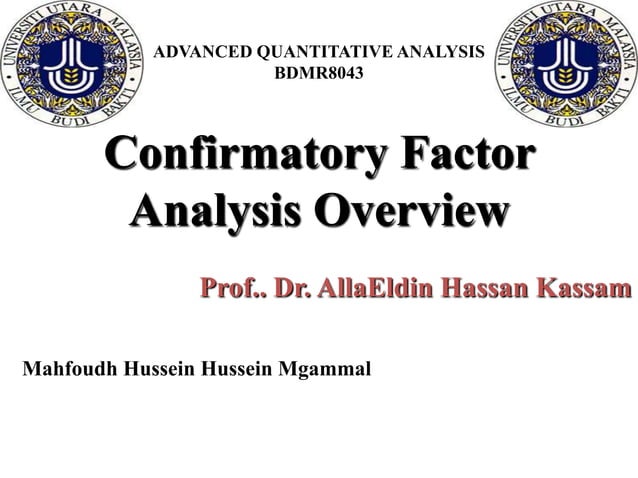 UNIVERSITI UTARA MALAYSIA
ILMU BUDI BAKTI

ADVANCED QUANTITATIVE ANALYSIS
BDMR8043

UNIVERSITI UTARA MALAYSIA
ILMU BUDI BAKTI

Confirmatory Factor Analysis Overview

Prof.. Dr. AllaEldin Hassan Kassam

Mahfoudh Hussein Hussein Mgammal